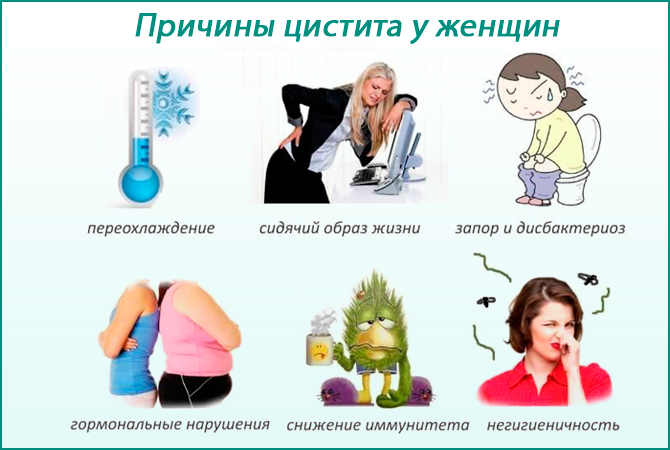 Причины цистита у женщин

переохлаждение

сидячий образ жизни

запор и дисбактериоз

гормональные нарушения

снижение иммунитета

негигиеничность